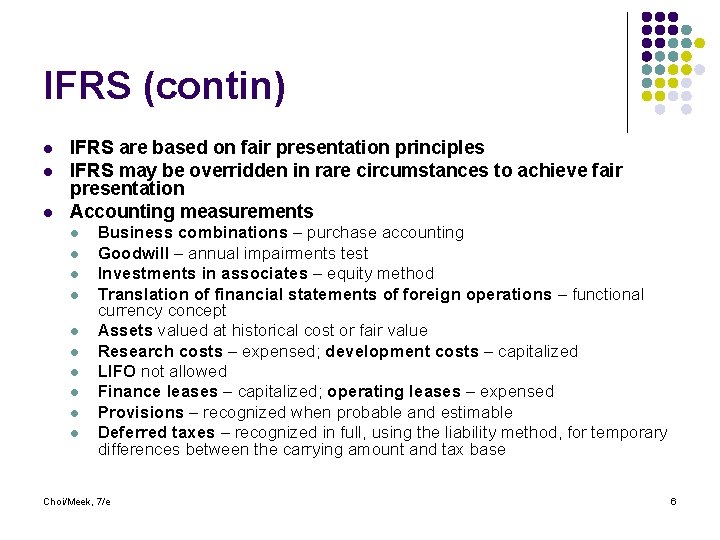 IFRS (contin)

- IFRS are based on fair presentation principles
- IFRS may be overridden in rare circumstances to achieve fair presentation
- Accounting measurements
  - Business combinations – purchase accounting
  - Goodwill – annual impairments test
  - Investments in associates – equity method
  - Translation of financial statements of foreign operations – functional currency concept
  - Assets valued at historical cost or fair value
  - Research costs – expensed; development costs – capitalized
  - LIFO not allowed
  - Finance leases – capitalized; operating leases – expensed
  - Provisions – recognized when probable and estimable
  - Deferred taxes – recognized in full, using the liability method, for temporary differences between the carrying amount and tax base

Choi/Meek, 7/e

6